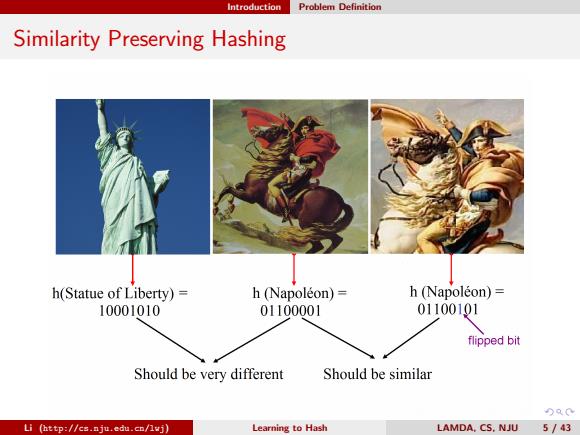 Introduction Problem Definition

Similarity Preserving Hashing

h(Statue of Liberty) = 10001010

h (Napoléon) = 01100001

h (Napoléon) = 01100101

flipped bit

Should be very different

Should be similar

Li (http://cs.nju.edu.cn/lwj) Learning to Hash LAMDA, CS, NJU 5 / 43